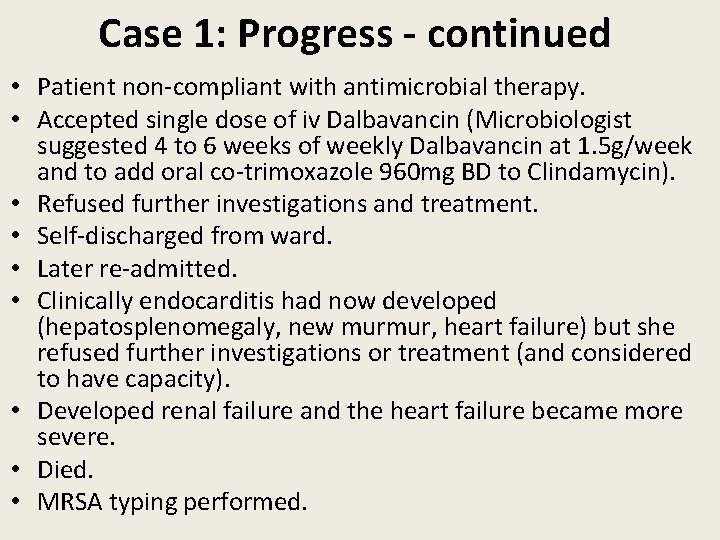 Case 1: Progress - continued

• Patient non-compliant with antimicrobial therapy.
• Accepted single dose of iv Dalbavancin (Microbiologist suggested 4 to 6 weeks of weekly Dalbavancin at 1.5g/week and to add oral co-trimoxazole 960mg BD to Clindamycin).
• Refused further investigations and treatment.
• Self-discharged from ward.
• Later re-admitted.
• Clinically endocarditis had now developed (hepatosplenomegaly, new murmur, heart failure) but she refused further investigations or treatment (and considered to have capacity).
• Developed renal failure and the heart failure became more severe.
• Died.
• MRSA typing performed.